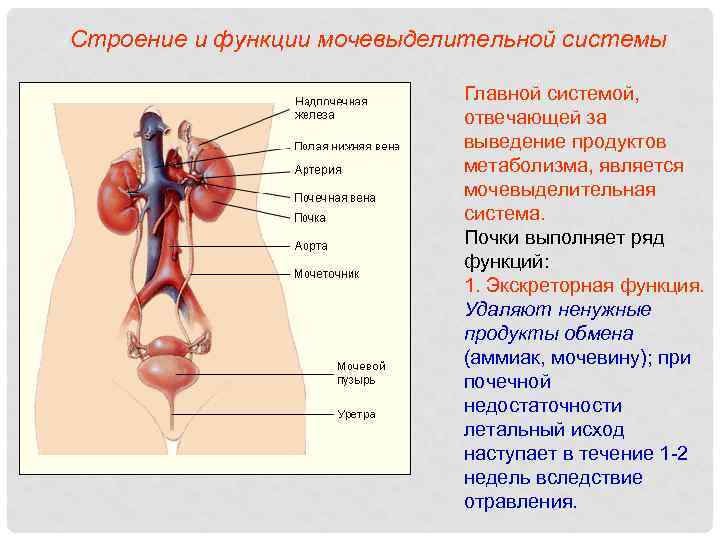 Строение и функции мочевыделительной системы

Надпочечная железа
Полая нижняя вена
Артерия
Почечная вена
Почка
Аорта
Мочеточник
Мочевой пузырь
Уретра

Главной системой, отвечающей за выведение продуктов метаболизма, является мочевыделительная система.
Почки выполняет ряд функций:
1. Экскреторная функция.
Удаляют ненужные продукты обмена (аммиак, мочевину); при почечной недостаточности летальный исход наступает в течение 1-2 недель вследствие отравления.